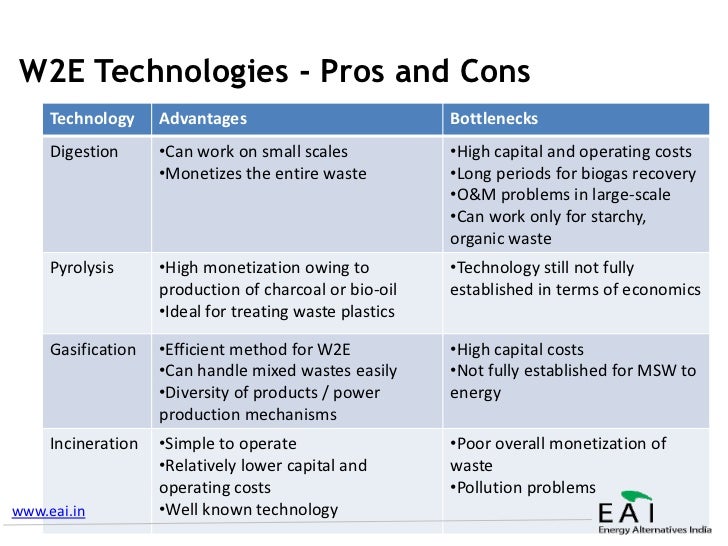 W2E Technologies - Pros and Cons

| Technology | Advantages | Bottlenecks |
|---|---|---|
| Digestion | •Can work on small scales •Monetizes the entire waste | •High capital and operating costs •Long periods for biogas recovery •O&M problems in large-scale •Can work only for starchy, organic waste |
| Pyrolysis | •High monetization owing to production of charcoal or bio-oil •Ideal for treating waste plastics | •Technology still not fully established in terms of economics |
| Gasification | •Efficient method for W2E •Can handle mixed wastes easily •Diversity of products / power production mechanisms | •High capital costs •Not fully established for MSW to energy |
| Incineration | •Simple to operate •Relatively lower capital and operating costs •Well known technology | •Poor overall monetization of waste •Pollution problems |

www.eai.in

EAI
Energy Alternatives India